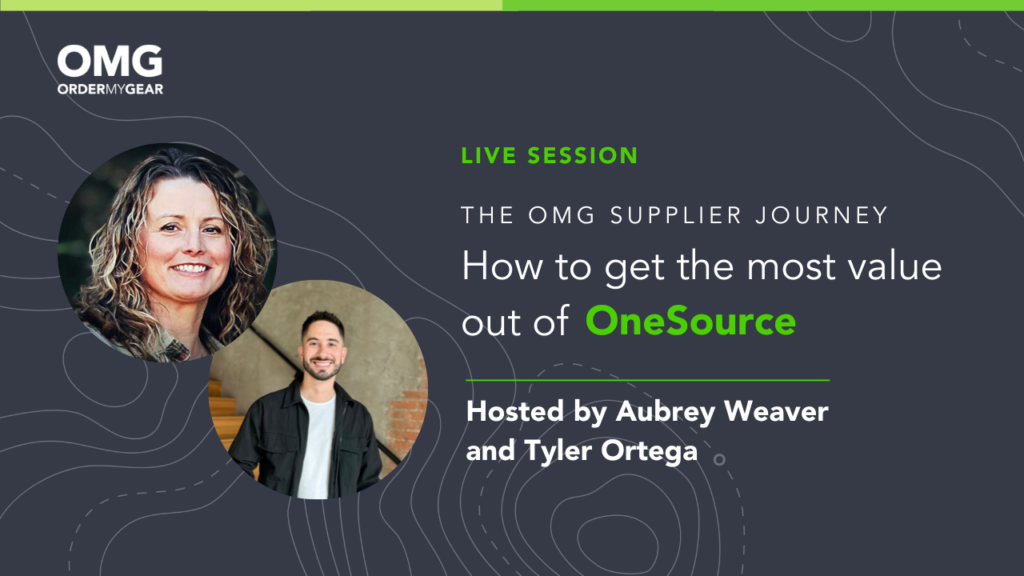 OMG
ORDERMYGEAR

LIVE SESSION

THE OMG SUPPLIER JOURNEY

How to get the most value out of OneSource

Hosted by Aubrey Weaver and Tyler Ortega